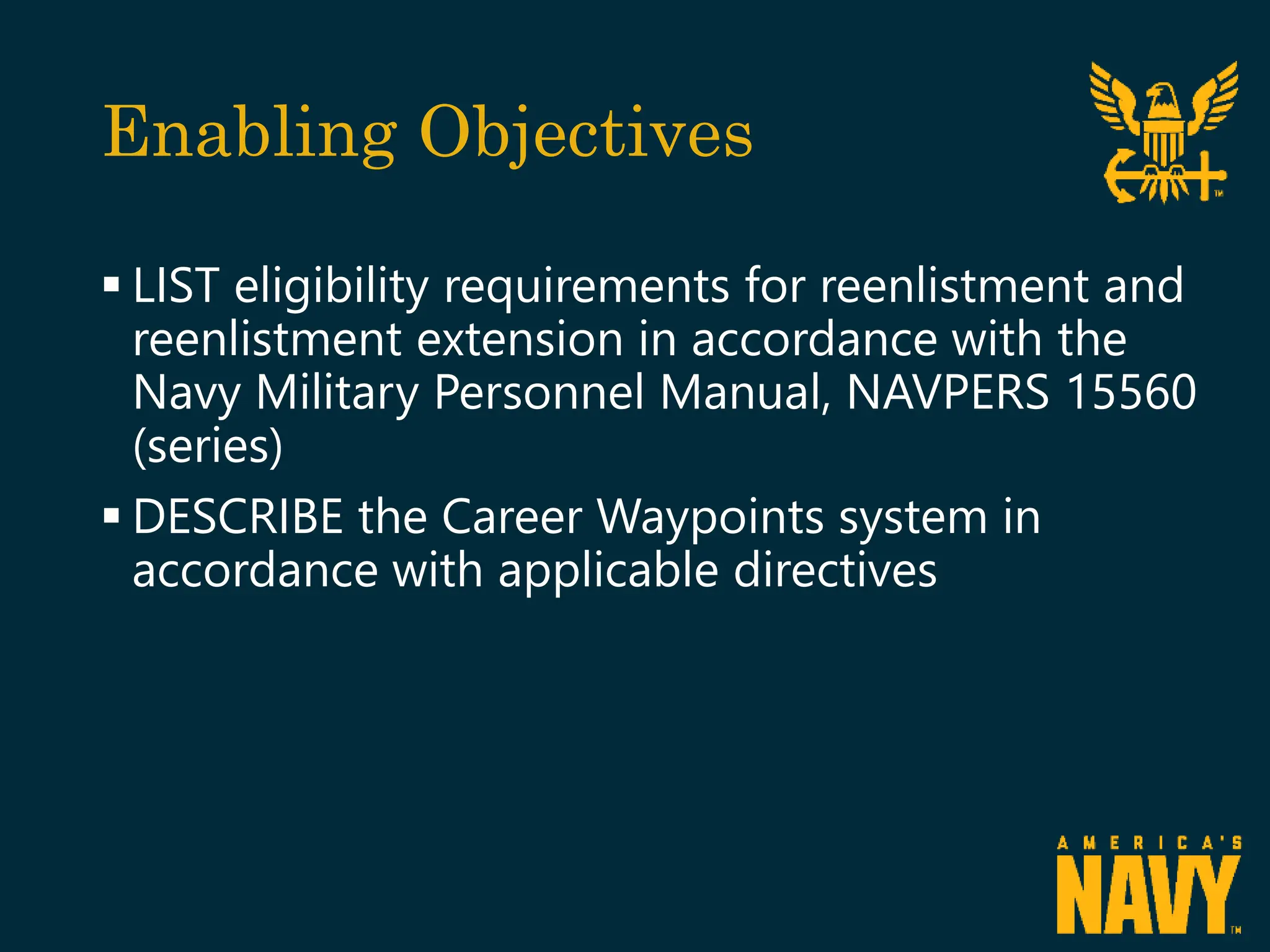 Enabling Objectives

TM

▪ LIST eligibility requirements for reenlistment and reenlistment extension in accordance with the Navy Military Personnel Manual, NAVPERS 15560 (series)

▪ DESCRIBE the Career Waypoints system in accordance with applicable directives

AMERICA'S
NAVY
TM